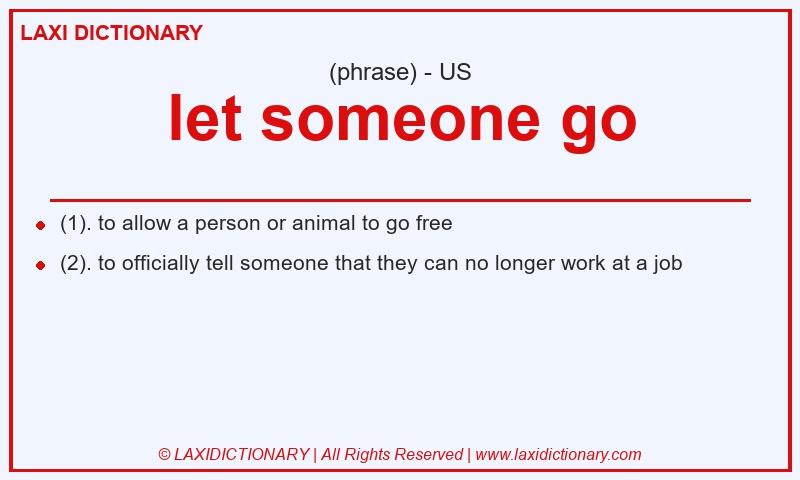 LAXI DICTIONARY

(phrase) - US

let someone go

- (1). to allow a person or animal to go free
- (2). to officially tell someone that they can no longer work at a job

© LAXIDICTIONARY | All Rights Reserved | www.laxidictionary.com